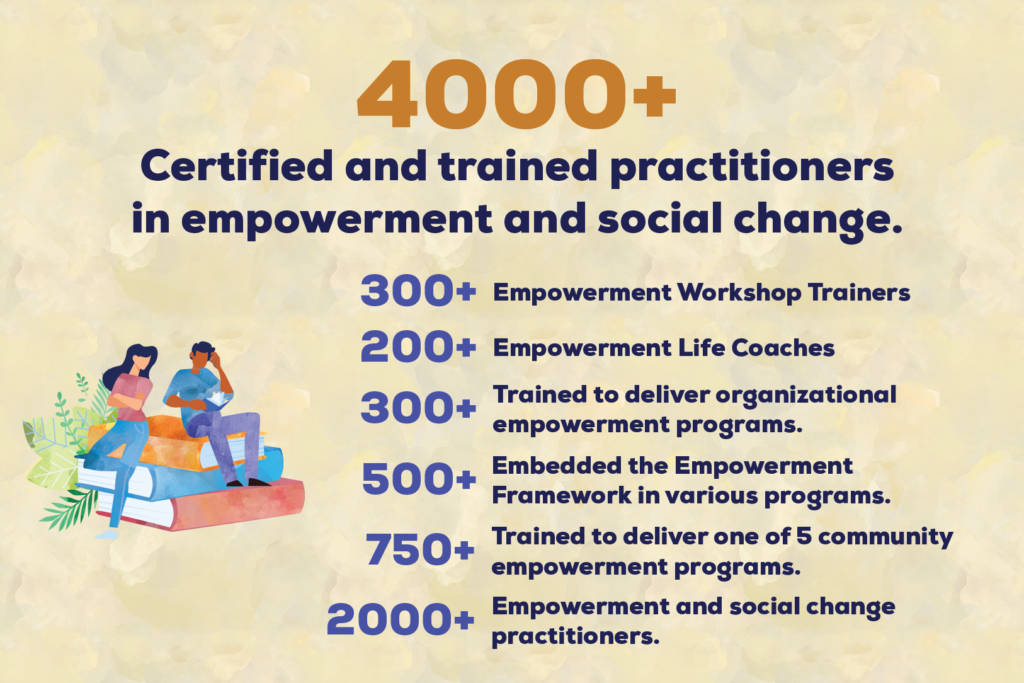 4000+
Certified and trained practitioners in empowerment and social change.

300+ Empowerment Workshop Trainers

200+ Empowerment Life Coaches

300+ Trained to deliver organizational empowerment programs.

500+ Embedded the Empowerment Framework in various programs.

750+ Trained to deliver one of 5 community empowerment programs.

2000+ Empowerment and social change practitioners.